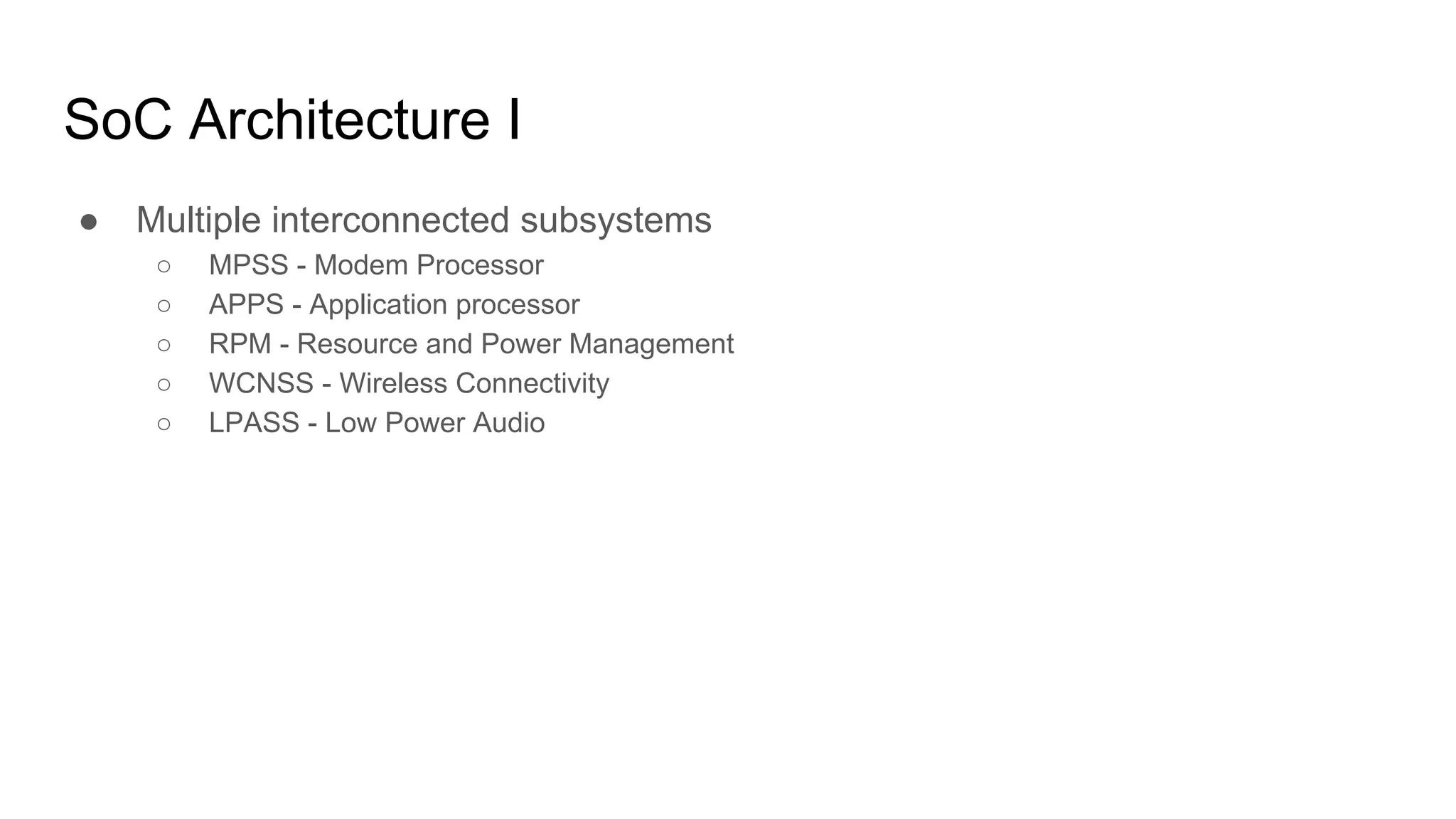 SoC Architecture I

● Multiple interconnected subsystems
○ MPSS - Modem Processor
○ APPS - Application processor
○ RPM - Resource and Power Management
○ WCNSS - Wireless Connectivity
○ LPASS - Low Power Audio